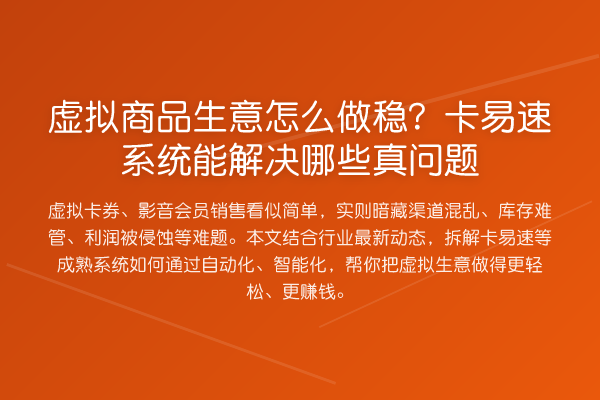 虚拟商品生意怎么做稳？卡易速系统能解决哪些真问题

虚拟卡券、影音会员销售看似简单，实则暗藏渠道混乱、库存难管、利润被侵蚀等难题。本文结合行业最新动态，拆解卡易速等成熟系统如何通过自动化、智能化，帮你把虚拟生意做得更轻松、更赚钱。